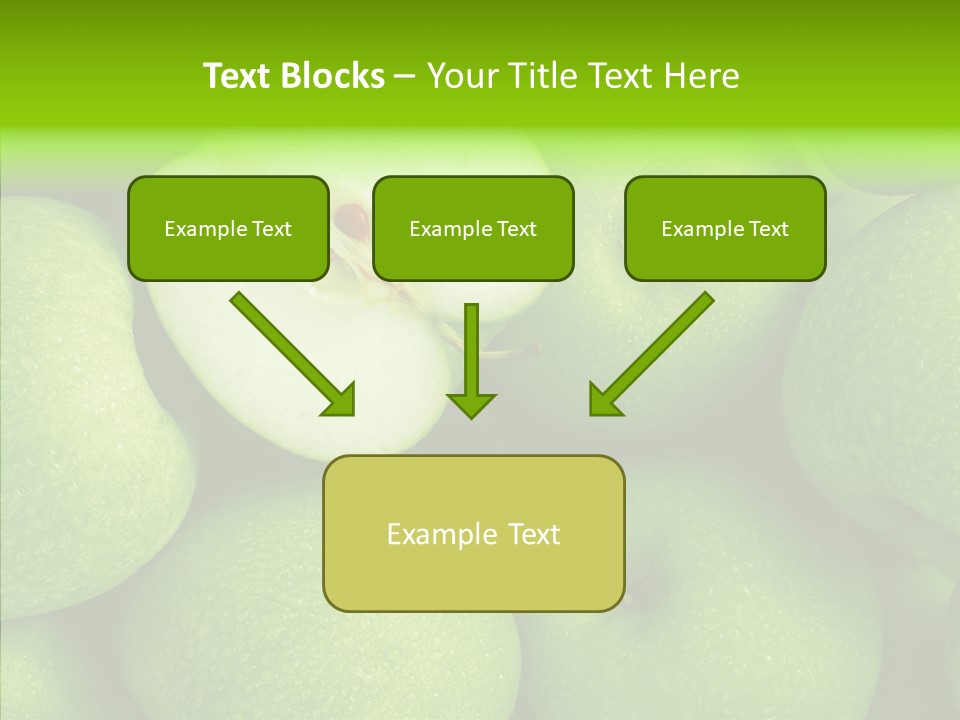 Text Blocks – Your Title Text Here

Example Text

Example Text

Example Text

Example Text